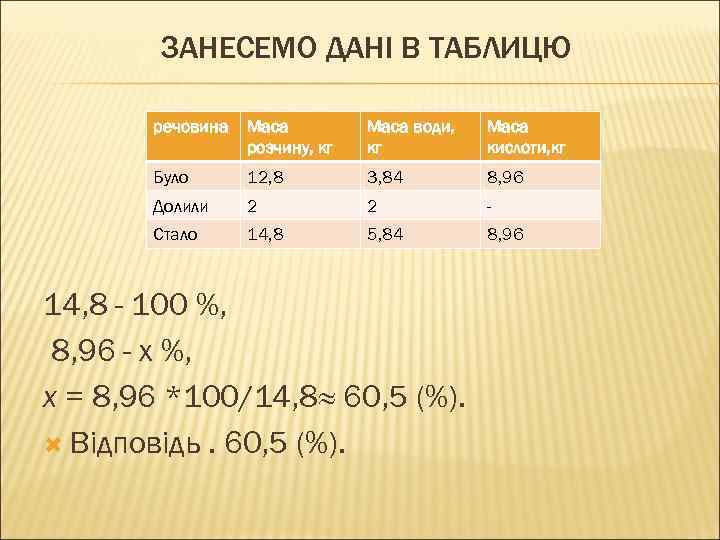 ЗАНЕСЕМО ДАНІ В ТАБЛИЦЮ

| речовина | Маса розчину, кг | Маса води, кг | Маса кислоти,кг |
|---|---|---|---|
| Було | 12,8 | 3,84 | 8,96 |
| Долили | 2 | 2 | - |
| Стало | 14,8 | 5,84 | 8,96 |

14,8 - 100 %,

8,96 - х %,

х = 8,96 *100/14,8≈ 60,5 (%).

Відповідь . 60,5 (%).